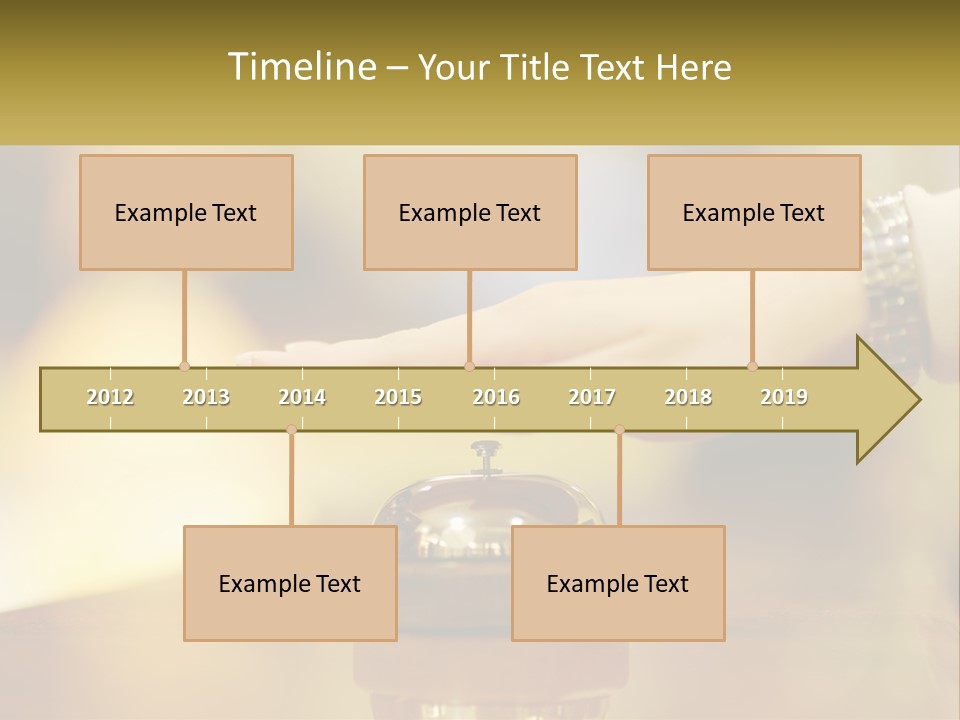 Timeline – Your Title Text Here

Example Text

Example Text

Example Text

2012 2013 2014 2015 2016 2017 2018 2019

Example Text

Example Text